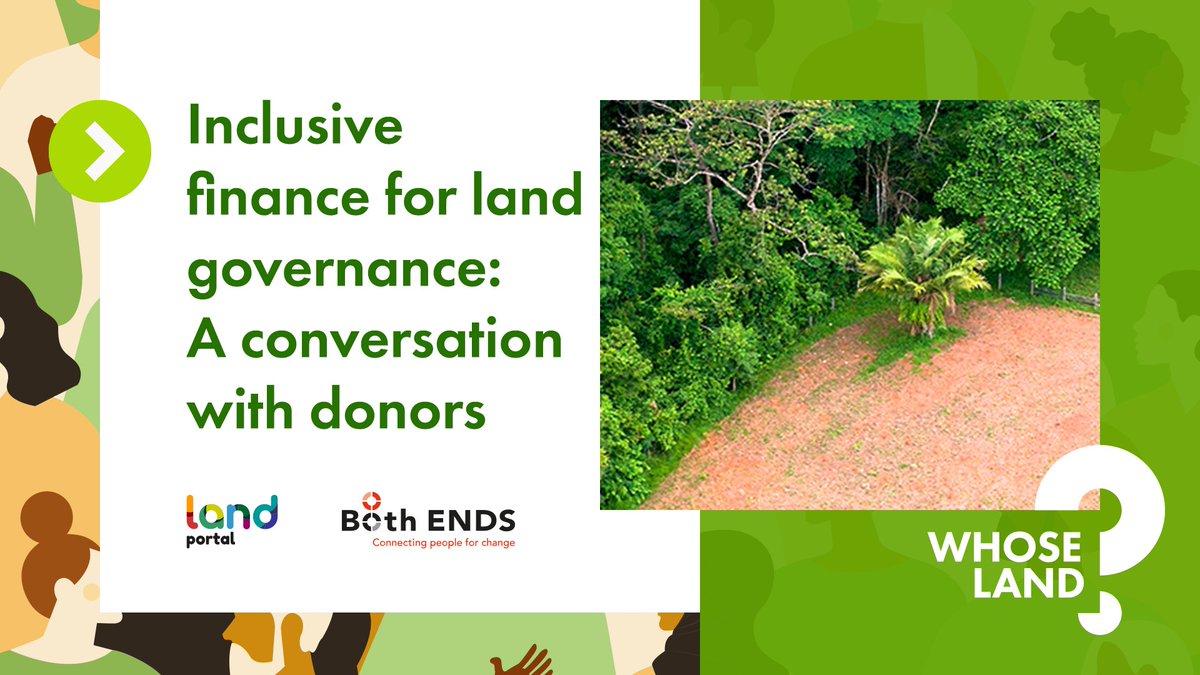 Inclusive finance for land governance: A conversation with donors

land portal

Both ENDS
Connecting people for change

WHOSE LAND ?